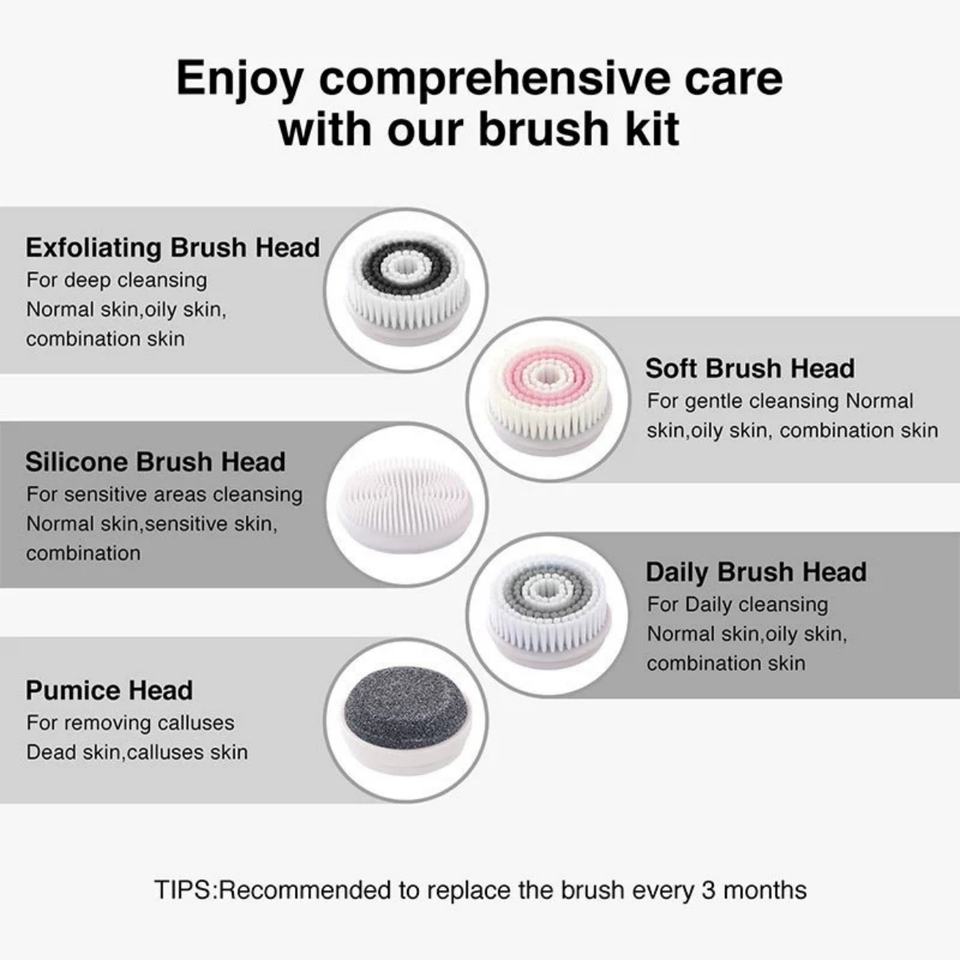 Enjoy comprehensive care with our brush kit

Exfoliating Brush Head
For deep cleansing
Normal skin,oily skin, combination skin

Soft Brush Head
For gentle cleansing Normal skin,oily skin, combination skin

Silicone Brush Head
For sensitive areas cleansing
Normal skin,sensitive skin, combination

Daily Brush Head
For Daily cleansing
Normal skin,oily skin, combination skin

Pumice Head
For removing calluses
Dead skin,calluses skin

TIPS:Recommended to replace the brush every 3 months